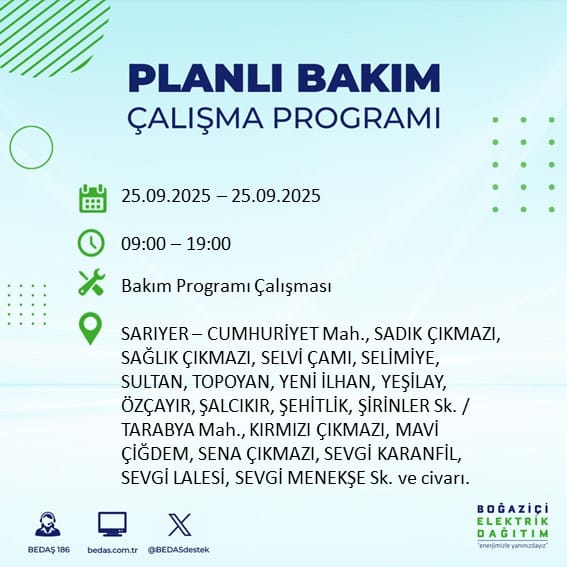 PLANLI BAKIM
ÇALIŞMA PROGRAMI

25.09.2025 – 25.09.2025

09:00 – 19:00

Bakım Programı Çalışması

SARIYER – CUMHURİYET Mah., SADIK ÇIKMAZI, SAĞLIK ÇIKMAZI, SELVİ ÇAMI, SELİMİYE, SULTAN, TOPOYAN, YENİ İLHAN, YEŞİLAY, ÖZÇAYIR, ŞALCIKIR, ŞEHİTLİK, ŞİRİNLER Sk. / TARABYA Mah., KIRMIZI ÇIKMAZI, MAVİ ÇİĞDEM, SENA ÇIKMAZI, SEVGİ KARANFİL, SEVGİ LALESİ, SEVGİ MENEKŞE Sk. ve civarı.

BEDAŞ 186
bedas.com.tr
@BEDASdestek

BOĞAZİÇİ
ELEKTRİK
DAĞITIM
"enerjimizle yanınızdayız"